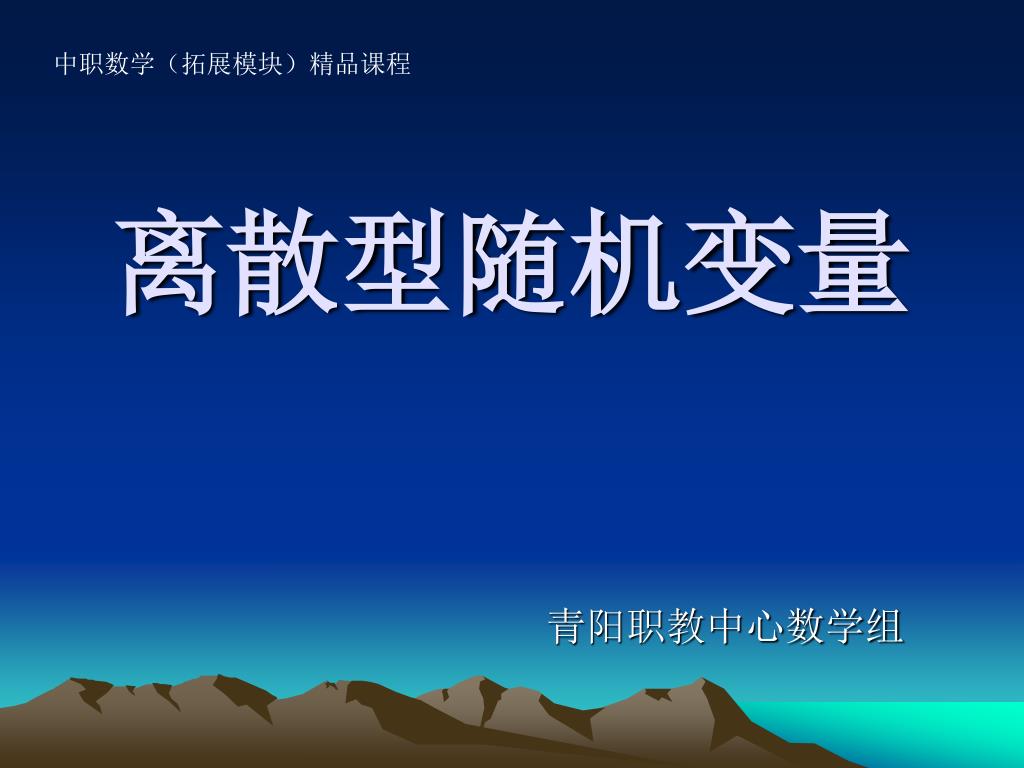 中职数学（拓展模块）精品课程

离散型随机变量

青阳职教中心数学组